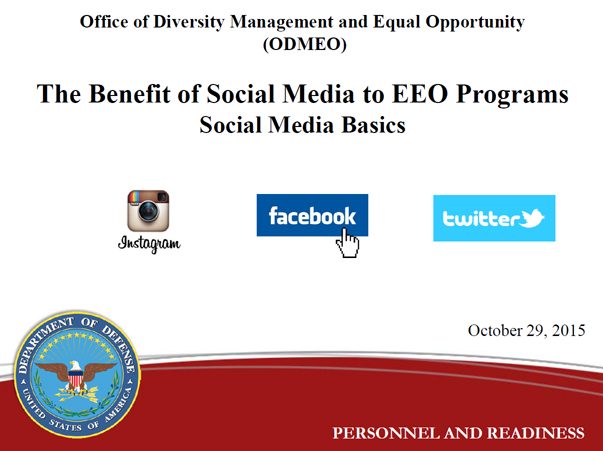 Office of Diversity Management and Equal Opportunity
(ODMEO)

The Benefit of Social Media to EEO Programs
Social Media Basics

Instagram

facebook

twitter

October 29, 2015

DEPARTMENT OF DEFENSE
UNITED STATES OF AMERICA

PERSONNEL AND READINESS